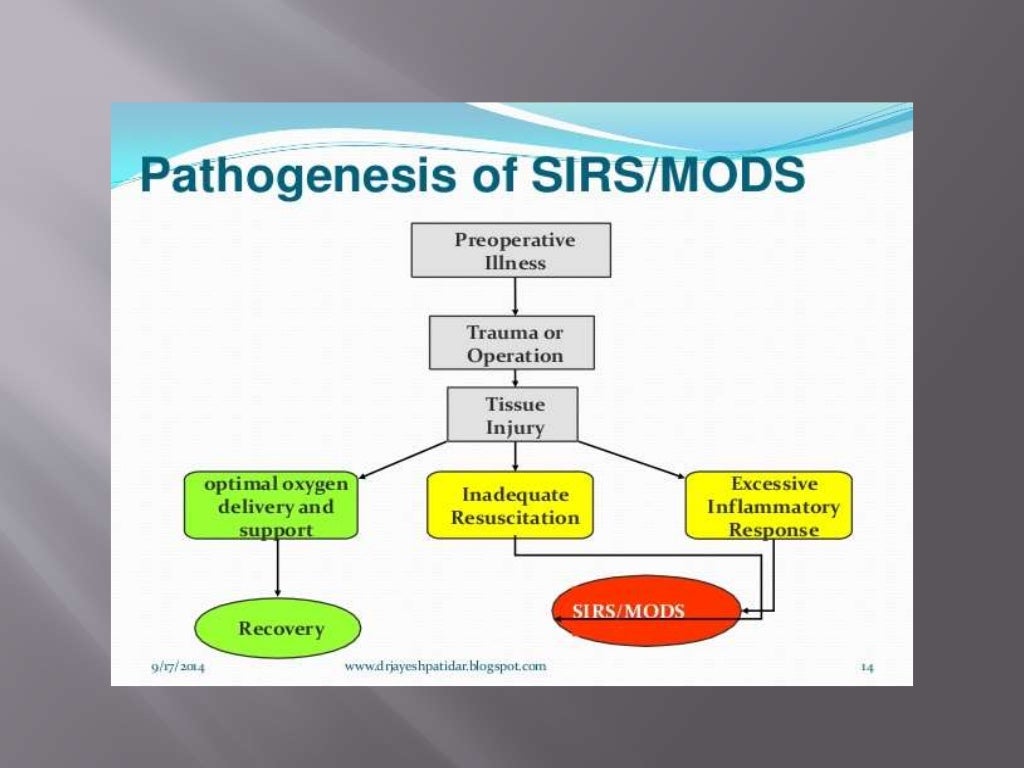 Pathogenesis of SIRS/MODS

Preoperative Illness

Trauma or Operation

Tissue Injury

optimal oxygen delivery and support

Inadequate Resuscitation

Excessive Inflammatory Response

Recovery

SIRS/MODS

9/17/2014

www.drjayeshpatidar.blogspot.com

14